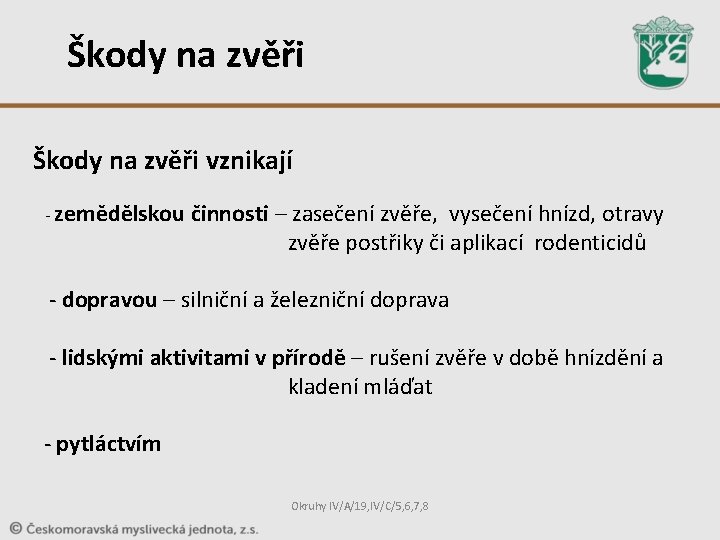 Škody na zvěři

Škody na zvěři vznikají

- zemědělskou činnosti – zasečení zvěře, vysečení hnízd, otravy zvěře postřiky či aplikací rodenticidů

- dopravou – silniční a železniční doprava

- lidskými aktivitami v přírodě – rušení zvěře v době hnízdění a kladení mláďat

- pytláctvím

Okruhy IV/A/19,IV/C/5,6,7,8

© Českomoravská myslivecká jednota, z.s.